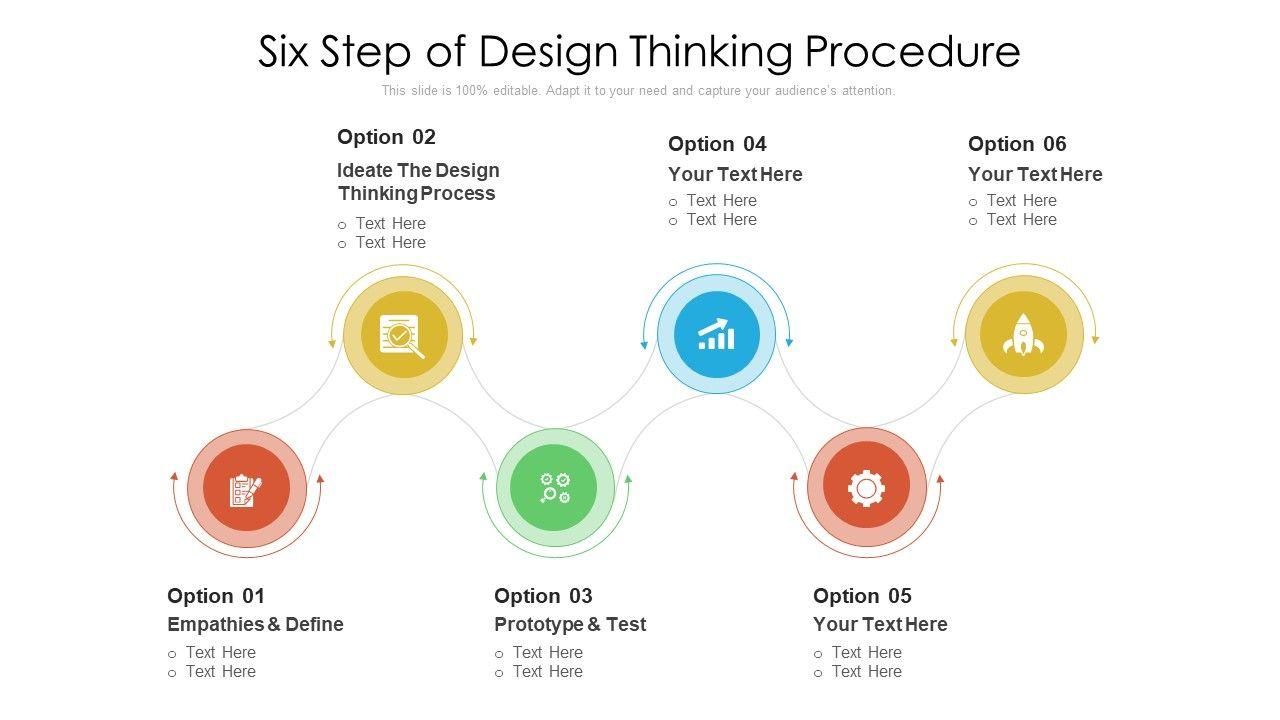 Six Step of Design Thinking Procedure

This slide is 100% editable. Adapt it to your need and capture your audience's attention.

Option 02
Ideate The Design Thinking Process
o Text Here
o Text Here

Option 04
Your Text Here
o Text Here
o Text Here

Option 06
Your Text Here
o Text Here
o Text Here

Option 01
Empathies & Define
o Text Here
o Text Here

Option 03
Prototype & Test
o Text Here
o Text Here

Option 05
Your Text Here
o Text Here
o Text Here